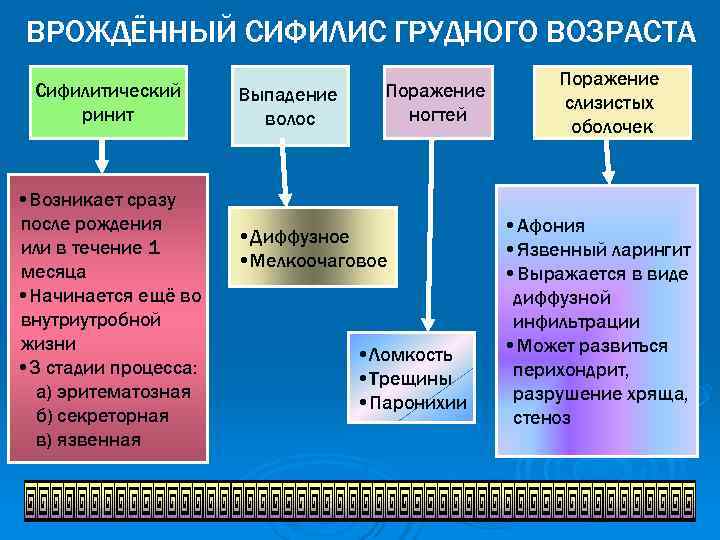 ВРОЖДЁННЫЙ СИФИЛИС ГРУДНОГО ВОЗРАСТА

Сифилитический ринит

•Возникает сразу после рождения или в течение 1 месяца
•Начинается ещё во внутриутробной жизни
•3 стадии процесса:
а) эритематозная
б) секреторная
в) язвенная

Выпадение волос

•Диффузное
•Мелкоочаговое

Поражение ногтей

•Ломкость
•Трещины
•Паронихии

Поражение слизистых оболочек

•Афония
•Язвенный ларингит
•Выражается в виде диффузной инфильтрации
•Может развиться перихондрит, разрушение хряща, стеноз